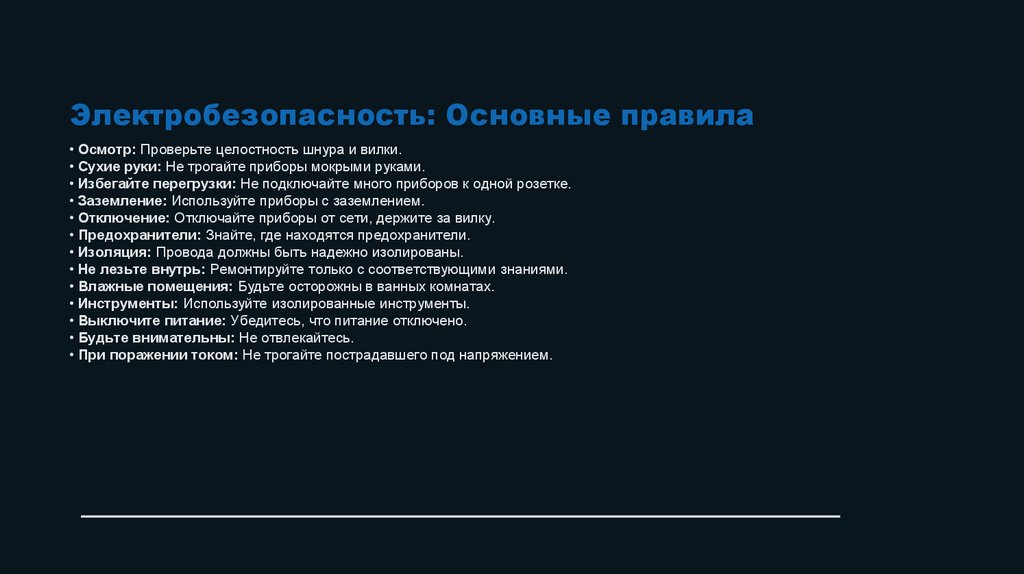 Электробезопасность: Основные правила

• Осмотр: Проверьте целостность шнура и вилки.
• Сухие руки: Не трогайте приборы мокрыми руками.
• Избегайте перегрузки: Не подключайте много приборов к одной розетке.
• Заземление: Используйте приборы с заземлением.
• Отключение: Отключайте приборы от сети, держите за вилку.
• Предохранители: Знайте, где находятся предохранители.
• Изоляция: Провода должны быть надежно изолированы.
• Не лезьте внутрь: Ремонтируйте только с соответствующими знаниями.
• Влажные помещения: Будьте осторожны в ванных комнатах.
• Инструменты: Используйте изолированные инструменты.
• Выключите питание: Убедитесь, что питание отключено.
• Будьте внимательны: Не отвлекайтесь.
• При поражении током: Не трогайте пострадавшего под напряжением.